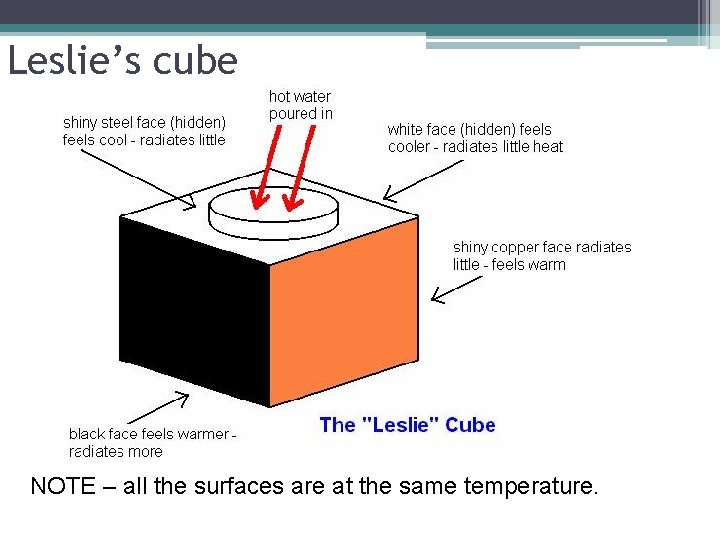 Leslie's cube

shiny steel face (hidden) feels cool - radiates little

hot water poured in

white face (hidden) feels cooler - radiates little heat

shiny copper face radiates little - feels warm

black face feels warmer - radiates more

The "Leslie" Cube

NOTE – all the surfaces are at the same temperature.